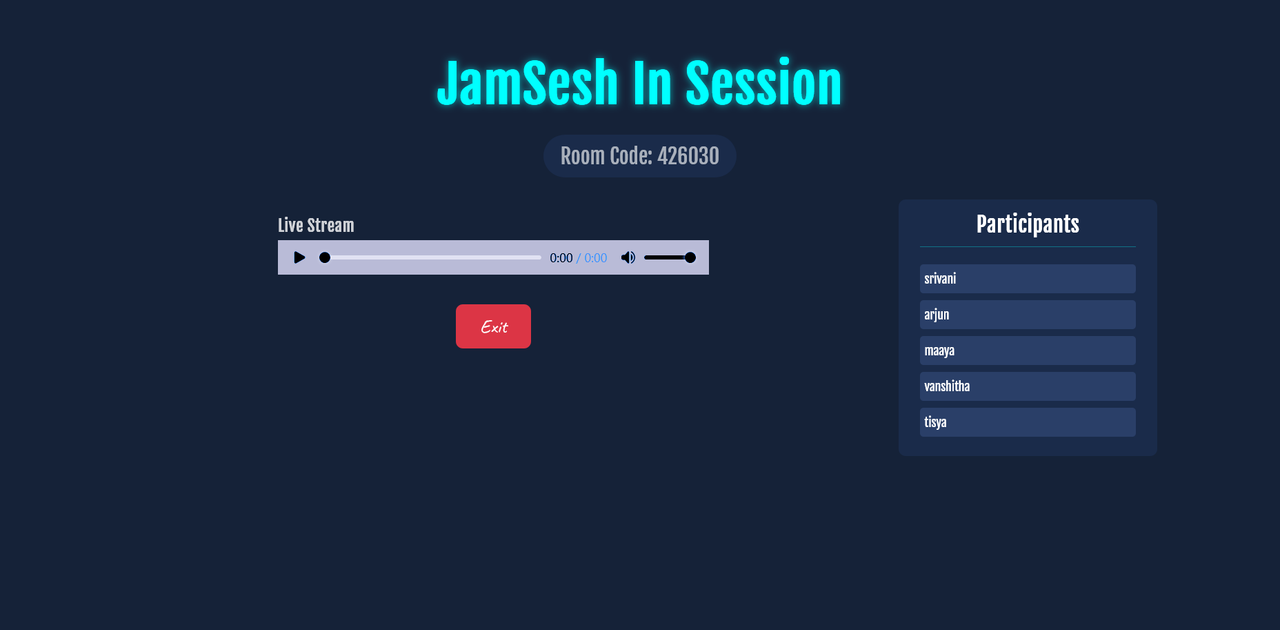 JamSesh In Session

Room Code: 426030

Live Stream

0:00 / 0:00

Exit

Participants

srivani

arjun

maaya

vanshitha

tisya